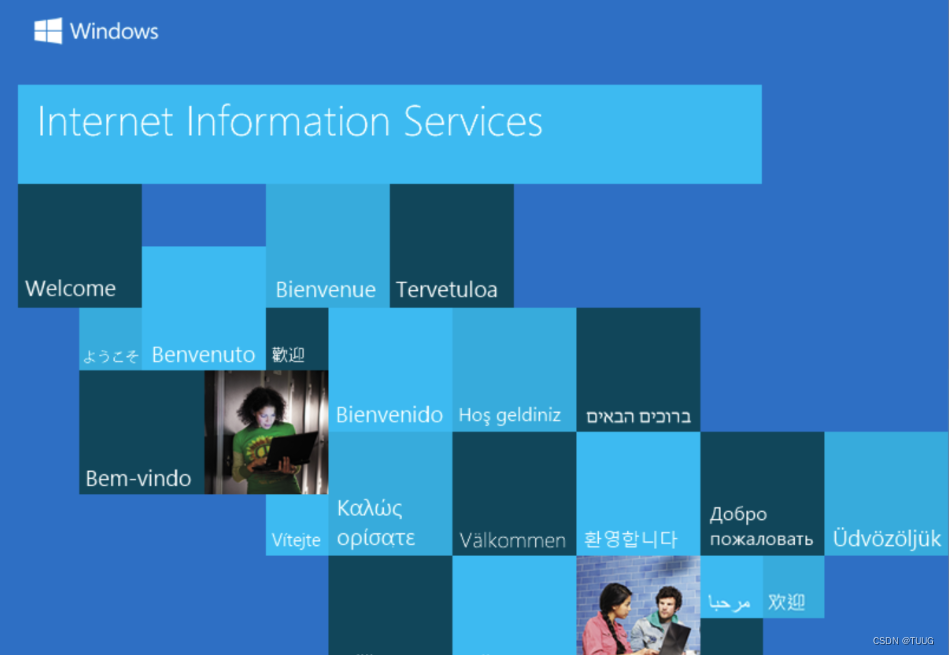 Windows

Internet Information Services

Welcome

Bienvenue

Tervetuloa

ようこそ

Benvenuto

歡迎

Bienvenido

Hoş geldiniz

ברוכים הבאים

Bem-vindo

Vítejte

Καλώς ορίσατε

Välkommen

환영합니다

Добро пожаловать

Üdvözöljük

مرحبا

欢迎

CSDN @TUUG